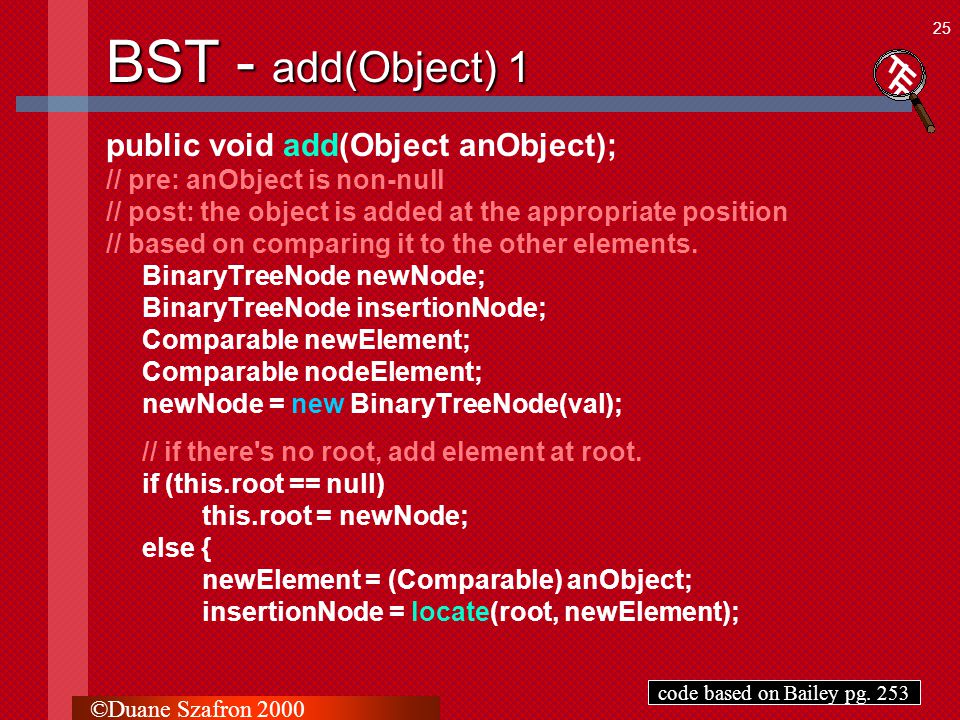 25

BST - add(Object) 1

public void add(Object anObject);
// pre: anObject is non-null
// post: the object is added at the appropriate position
// based on comparing it to the other elements.
BinaryTreeNode newNode;
BinaryTreeNode insertionNode;
Comparable newElement;
Comparable nodeElement;
newNode = new BinaryTreeNode(val);

// if there's no root, add element at root.
if (this.root == null)
this.root = newNode;
else {
newElement = (Comparable) anObject;
insertionNode = locate(root, newElement);

©Duane Szafron 2000

code based on Bailey pg. 253